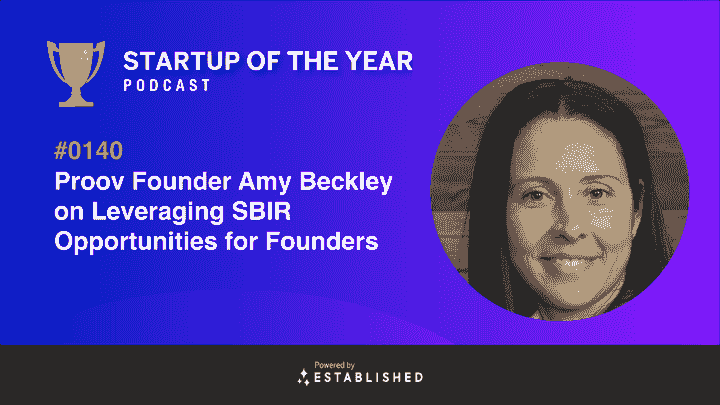 STARTUP OF THE YEAR
PODCAST

#0140
Proov Founder Amy Beckley on Leveraging SBIR Opportunities for Founders

Powered by
ESTABLISHED